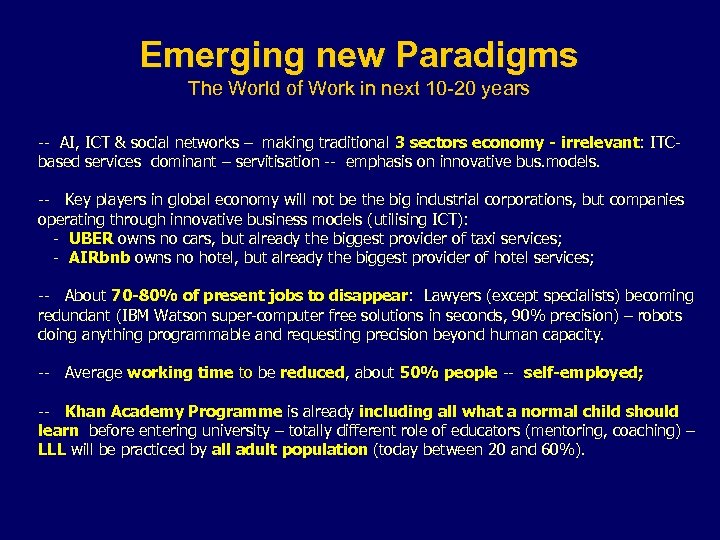 Emerging new Paradigms
The World of Work in next 10-20 years

-- AI, ICT & social networks – making traditional 3 sectors economy - irrelevant: ITC-based services dominant – servitisation -- emphasis on innovative bus.models.

-- Key players in global economy will not be the big industrial corporations, but companies operating through innovative business models (utilising ICT):
- UBER owns no cars, but already the biggest provider of taxi services;
- AIRbnb owns no hotel, but already the biggest provider of hotel services;

-- About 70-80% of present jobs to disappear: Lawyers (except specialists) becoming redundant (IBM Watson super-computer free solutions in seconds, 90% precision) – robots doing anything programmable and requesting precision beyond human capacity.

-- Average working time to be reduced, about 50% people -- self-employed;

-- Khan Academy Programme is already including all what a normal child should learn before entering university – totally different role of educators (mentoring, coaching) – LLL will be practiced by all adult population (today between 20 and 60%).